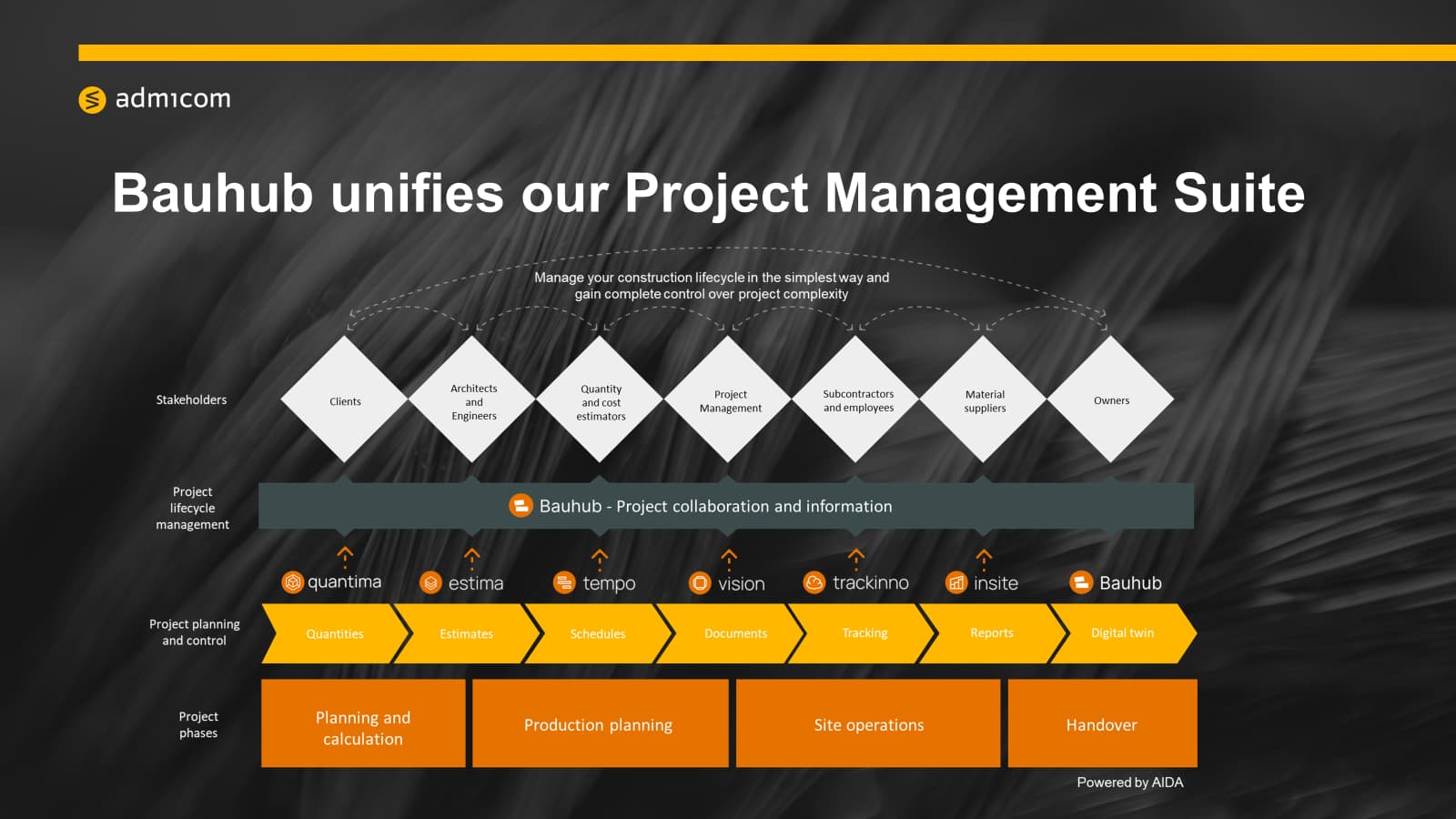 admicom

Bauhub unifies our Project Management Suite

Manage your construction lifecycle in the simplest way and gain complete control over project complexity

Stakeholders

Clients

Architects and Engineers

Quantity and cost estimators

Project Management

Subcontractors and employees

Material suppliers

Owners

Project lifecycle management

Bauhub - Project collaboration and information

quantima

estima

tempo

vision

trackinno

insite

Bauhub

Project planning and control

Quantities

Estimates

Schedules

Documents

Tracking

Reports

Digital twin

Project phases

Planning and calculation

Production planning

Site operations

Handover

Powered by AIDA